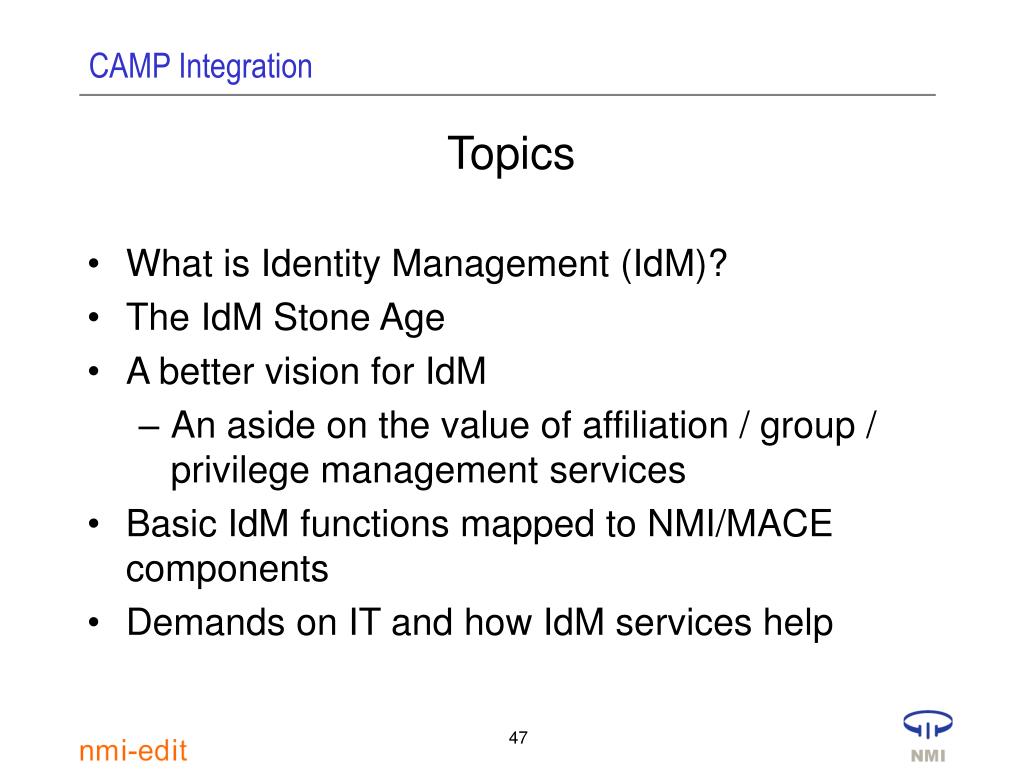 CAMP Integration

Topics

• What is Identity Management (IdM)?
• The IdM Stone Age
• A better vision for IdM
  – An aside on the value of affiliation / group / privilege management services
• Basic IdM functions mapped to NMI/MACE components
• Demands on IT and how IdM services help

nmi-edit

47

NMI